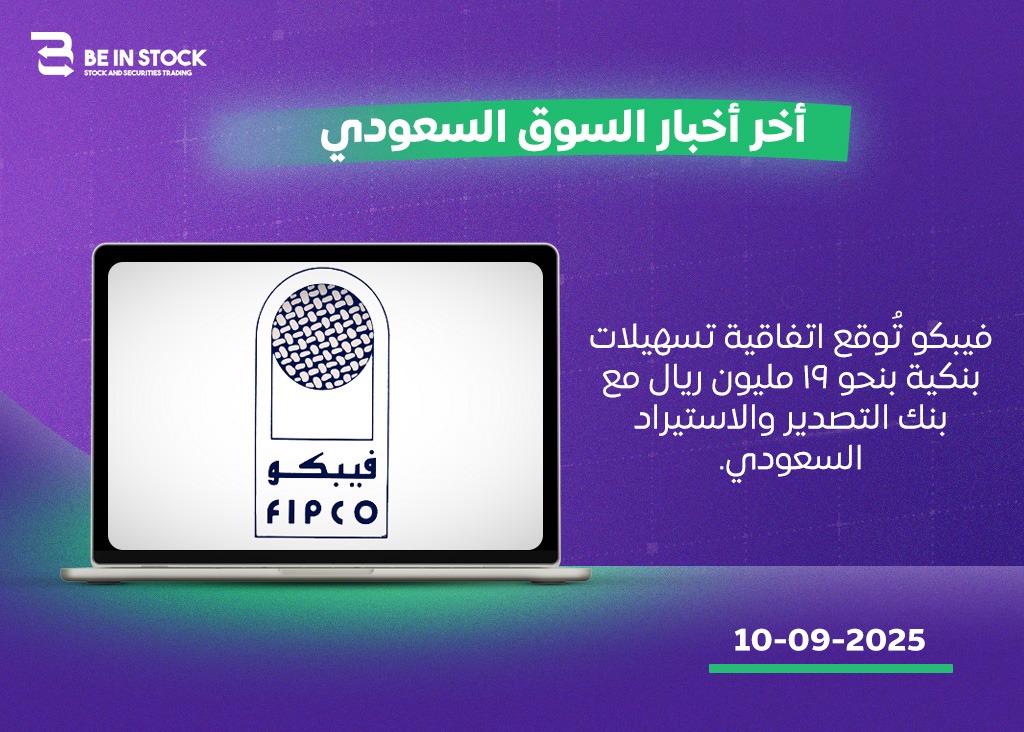 BE IN STOCK
STOCK AND SECURITIES TRADING

أخر أخبار السوق السعودي

فيبكو
FIPCO

فيبكو تُوقع اتفاقية تسهيلات بنكية بنحو ١٩ مليون ريال مع بنك التصدير والاستيراد السعودي.

10-09-2025